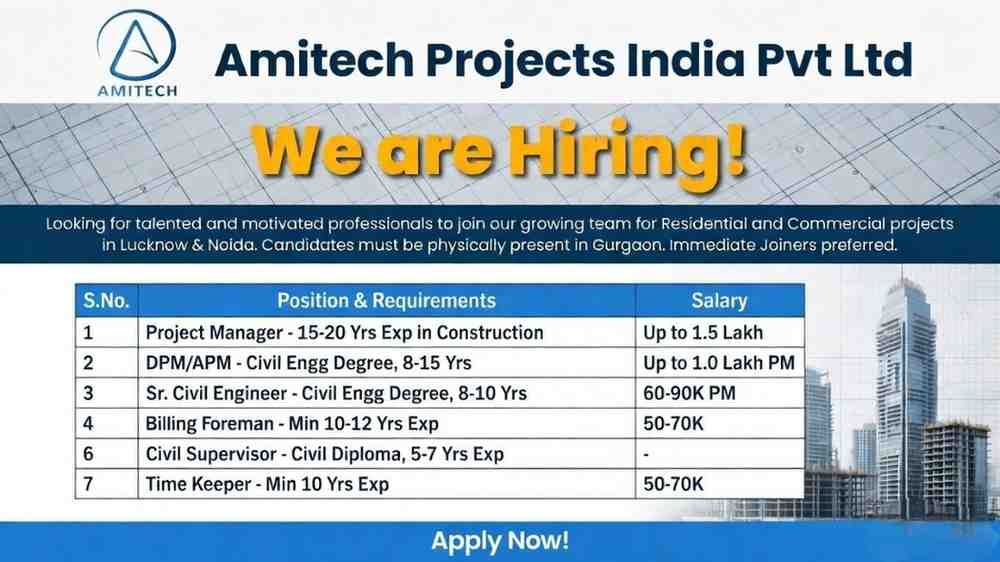 AMITECH

Amitech Projects India Pvt Ltd

We are Hiring!

Looking for talented and motivated professionals to join our growing team for Residential and Commercial projects in Lucknow & Noida. Candidates must be physically present in Gurgaon. Immediate Joiners preferred.

| S.No. | Position & Requirements | Salary |
|---|---|---|
| 1 | Project Manager - 15-20 Yrs Exp in Construction | Up to 1.5 Lakh |
| 2 | DPM/APM - Civil Engg Degree, 8-15 Yrs | Up to 1.0 Lakh PM |
| 3 | Sr. Civil Engineer - Civil Engg Degree, 8-10 Yrs | 60-90K PM |
| 4 | Billing Foreman - Min 10-12 Yrs Exp | 50-70K |
| 6 | Civil Supervisor - Civil Diploma, 5-7 Yrs Exp | - |
| 7 | Time Keeper - Min 10 Yrs Exp | 50-70K |

Apply Now!